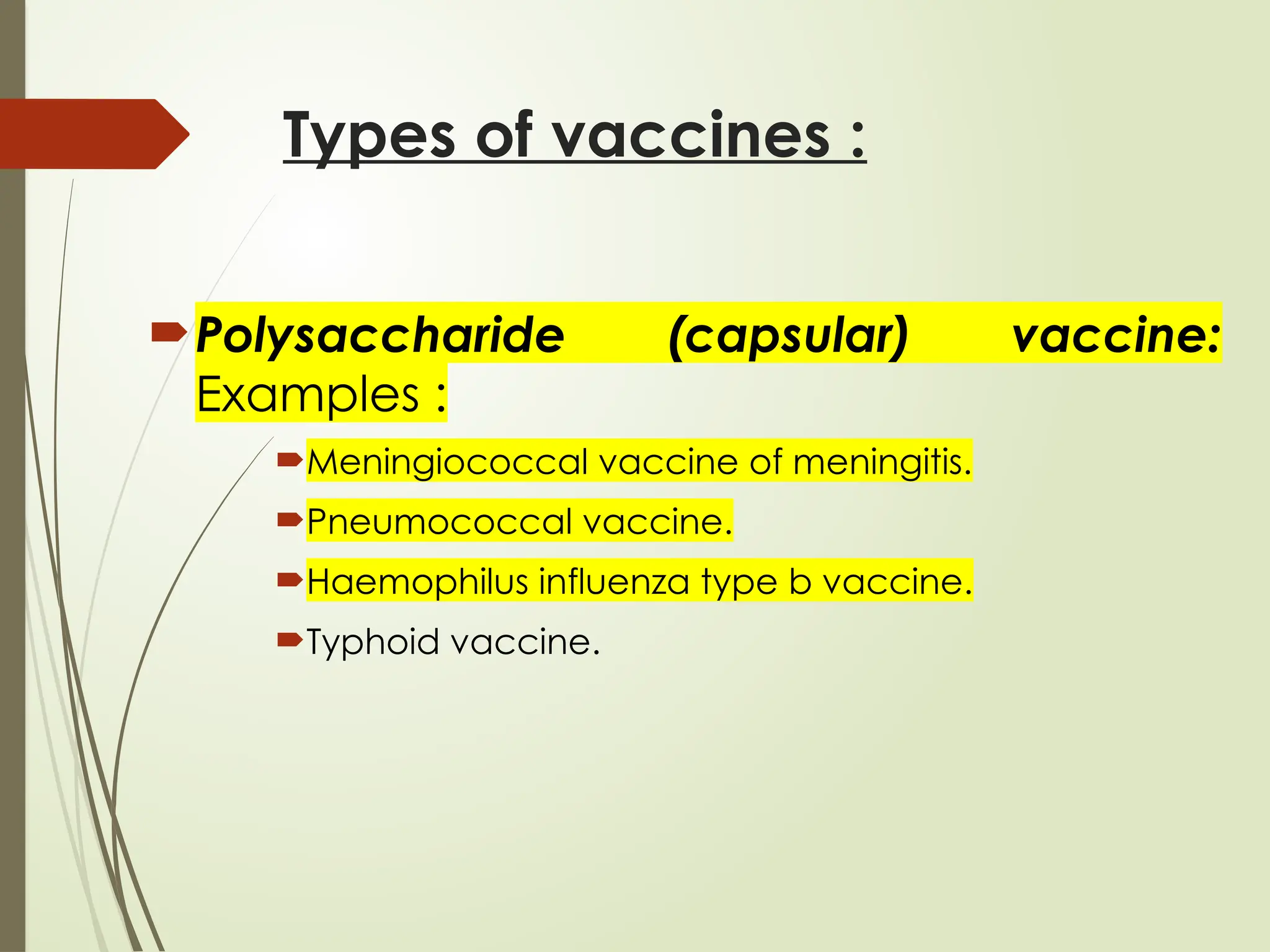 Types of vaccines :

Polysaccharide (capsular) vaccine: Examples :

Meningiococcal vaccine of meningitis.

Pneumococcal vaccine.

Haemophilus influenza type b vaccine.

Typhoid vaccine.